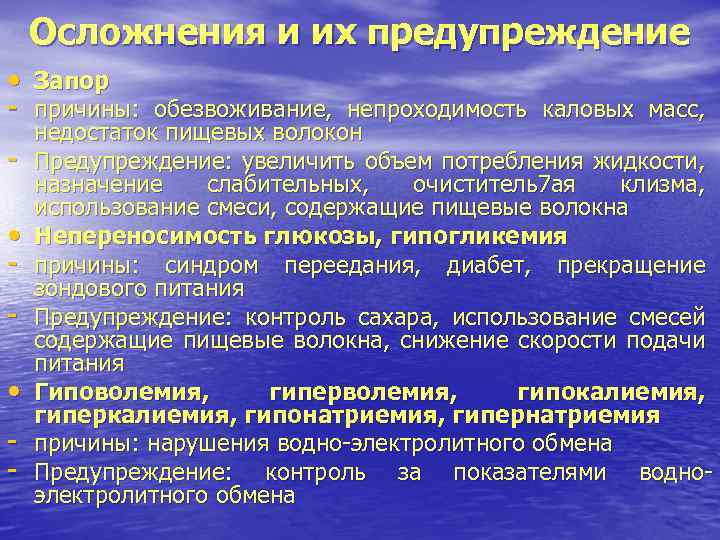 Осложнения и их предупреждение

• Запор
- причины: обезвоживание, непроходимость каловых масс, недостаток пищевых волокон
- Предупреждение: увеличить объем потребления жидкости, назначение слабительных, очиститель7ая клизма, использование смеси, содержащие пищевые волокна
• Непереносимость глюкозы, гипогликемия
- причины: синдром переедания, диабет, прекращение зондового питания
- Предупреждение: контроль сахара, использование смесей содержащие пищевые волокна, снижение скорости подачи питания
• Гиповолемия, гиперволемия, гипокалиемия, гиперкалиемия, гипонатриемия, гипернатриемия
- причины: нарушения водно-электролитного обмена
- Предупреждение: контроль за показателями водно-электролитного обмена